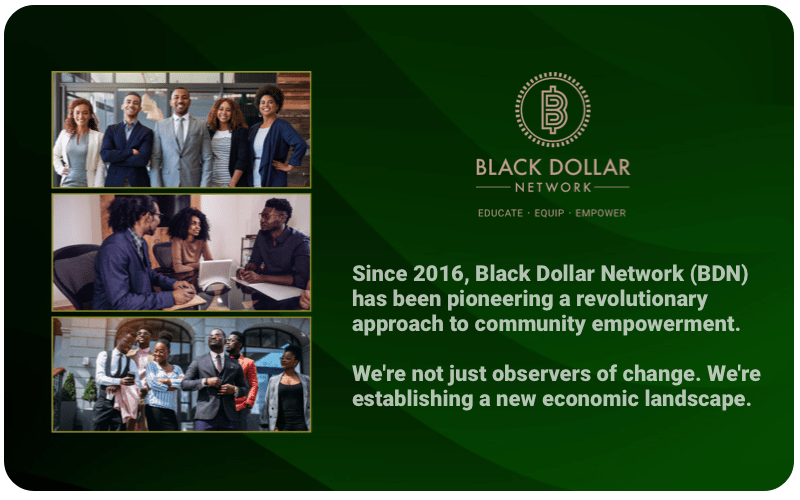 BLACK DOLLAR
NETWORK

EDUCATE · EQUIP · EMPOWER

Since 2016, Black Dollar Network (BDN) has been pioneering a revolutionary approach to community empowerment.

We're not just observers of change. We're establishing a new economic landscape.